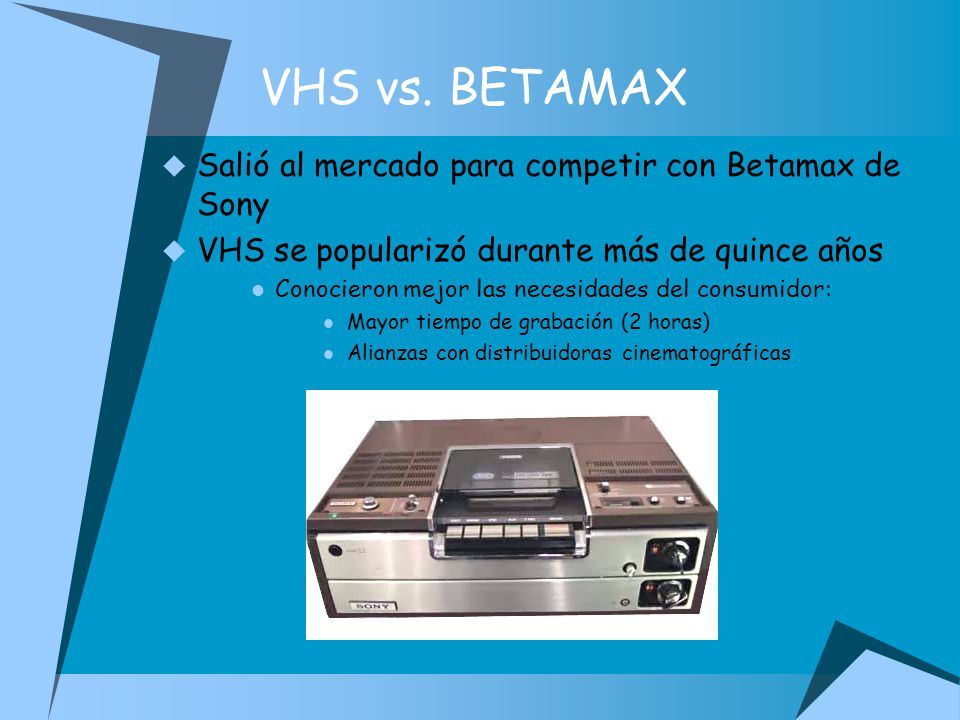 VHS vs. BETAMAX

Salió al mercado para competir con Betamax de Sony

VHS se popularizó durante más de quince años

Conocieron mejor las necesidades del consumidor:

Mayor tiempo de grabación (2 horas)

Alianzas con distribuidoras cinematográficas

SONY